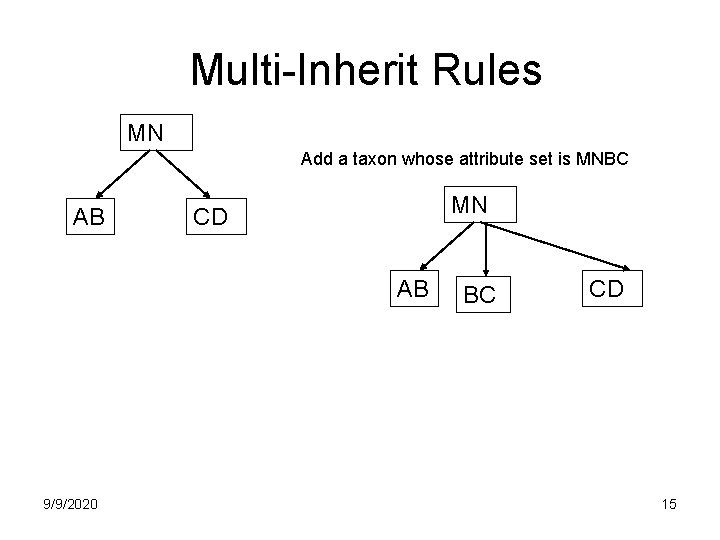 Multi-Inherit Rules

MN

AB

CD

Add a taxon whose attribute set is MNBC

MN

AB

BC

CD

9/9/2020

15